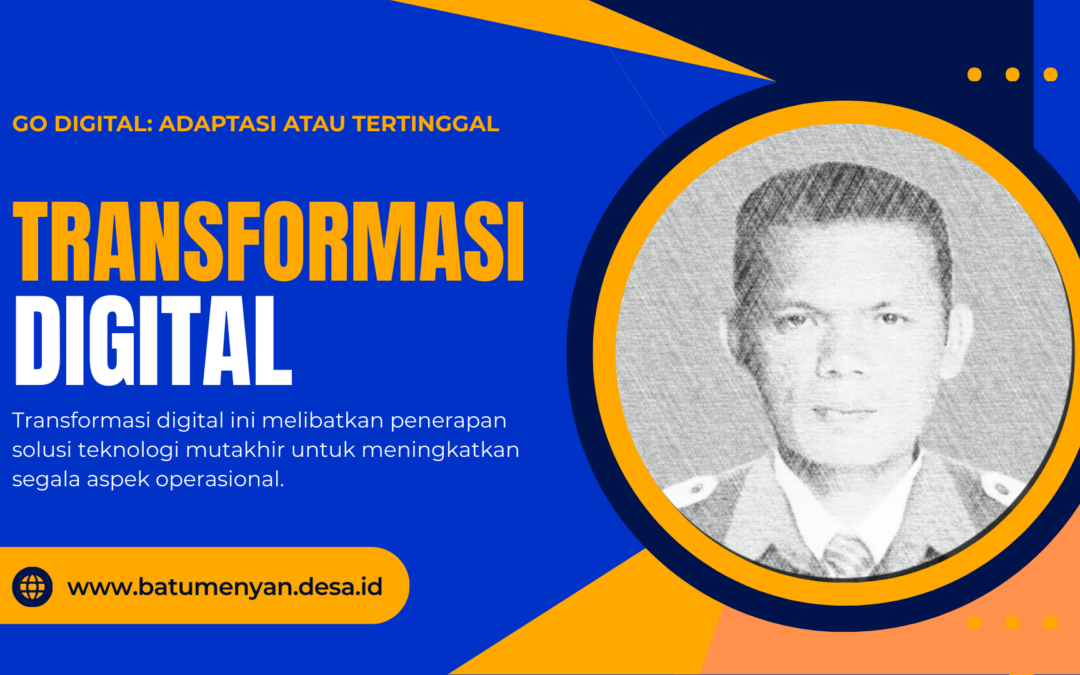 GO DIGITAL: ADAPTASI ATAU TERTINGGAL

TRANSFORMASI DIGITAL

Transformasi digital ini melibatkan penerapan solusi teknologi mutakhir untuk meningkatkan segala aspek operasional.

www.batumenyan.desa.id